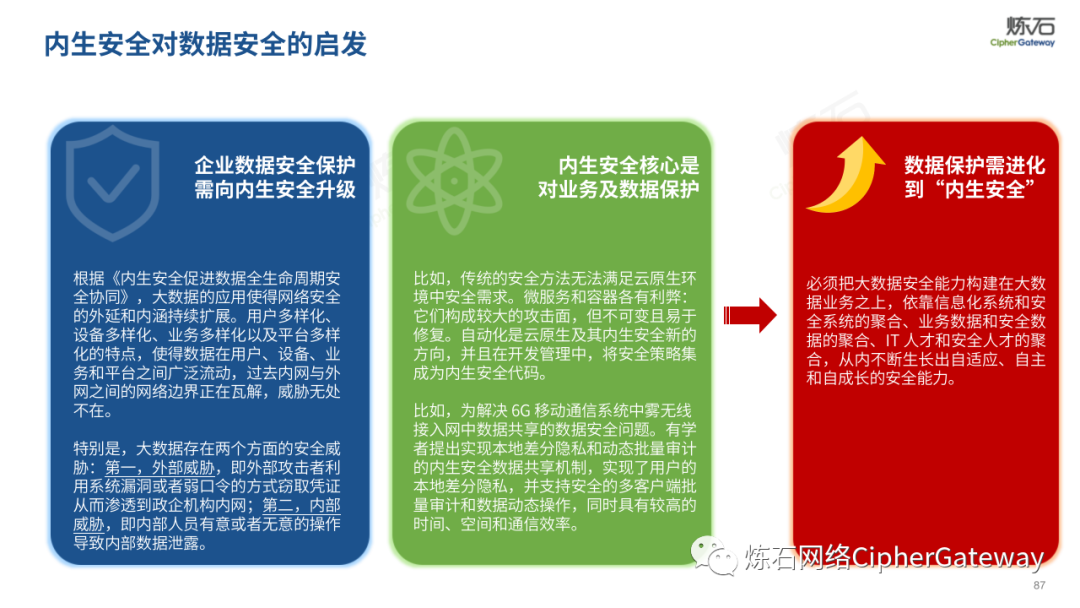 内生安全对数据安全的启发

炼石
CipherGateway

企业数据安全保护需向内生安全升级

根据《内生安全促进数据全生命周期安全协同》，大数据的应用使得网络安全的外延和内涵持续扩展。用户多样化、设备多样化、业务多样化以及平台多样化的特点，使得数据在用户、设备、业务和平台之间广泛流动，过去内网与外网之间的网络边界正在瓦解，威胁无处不在。

特别是，大数据存在两个方面的安全威胁：第一，外部威胁，即外部攻击者利用系统漏洞或者弱口令的方式窃取凭证从而渗透到政企机构内网；第二，内部威胁，即内部人员有意或者无意的操作导致内部数据泄露。

内生安全核心是对业务及数据保护

比如，传统的安全方法无法满足云原生环境中安全需求。微服务和容器各有利弊：它们构成较大的攻击面，但不可变且易于修复。自动化是云原生及其内生安全新的方向，并且在开发管理中，将安全策略集成为内生安全代码。

比如，为解决 6G 移动通信系统中雾无线接入网中数据共享的数据安全问题。有学者提出实现本地差分隐私和动态批量审计的内生安全数据共享机制，实现了用户的本地差分隐私，并支持安全的多客户端批量审计和数据动态操作，同时具有较高的时间、空间和通信效率。

数据保护需进化到“内生安全”

必须把大数据安全能力构建在大数据业务之上，依靠信息化系统和安全系统的聚合、业务数据和安全数据的聚合、IT 人才和安全人才的聚合，从内不断生长出自适应、自主和自成长的安全能力。

炼石网络CipherGateway

87